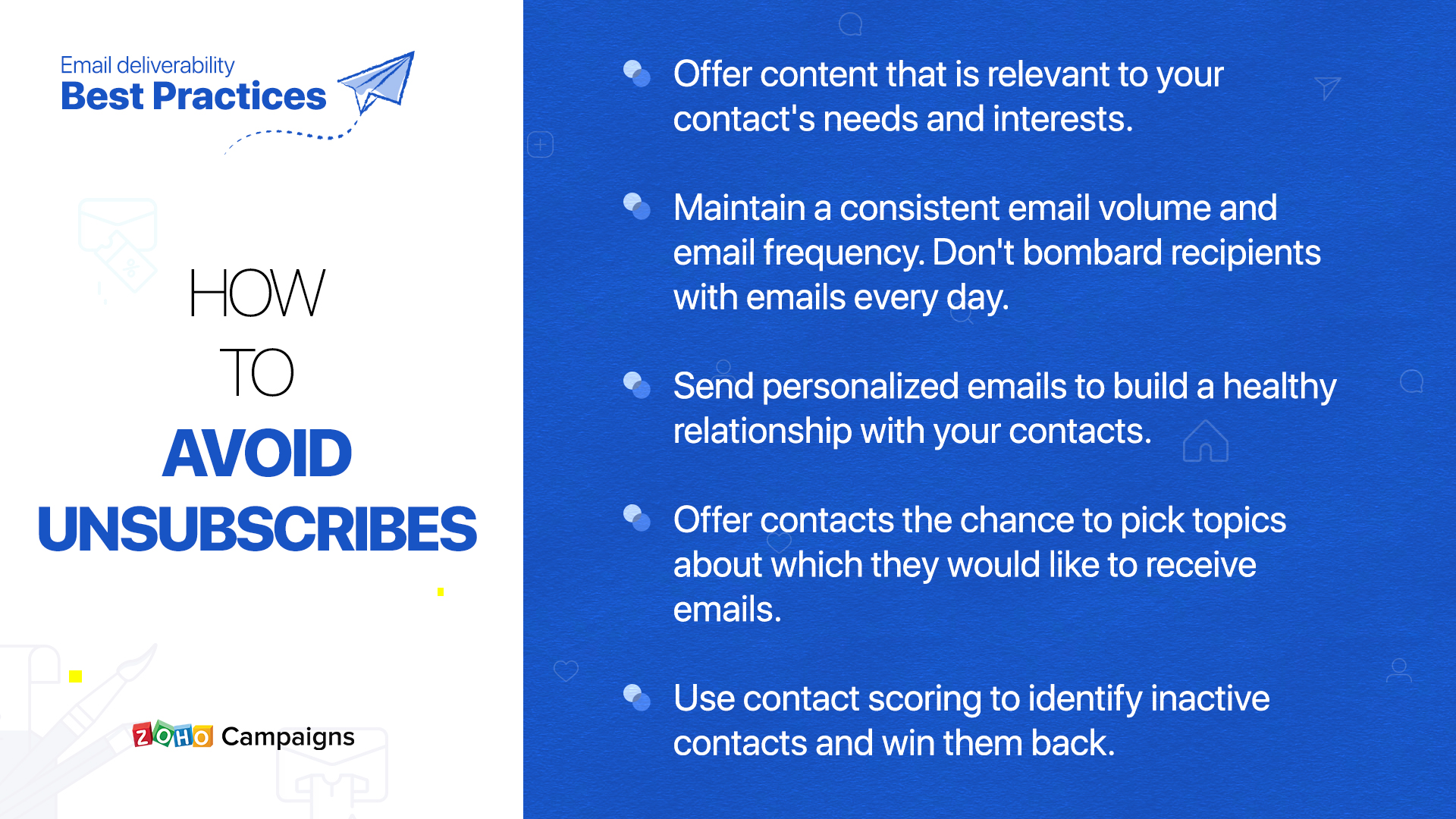 Email deliverability
Best Practices

HOW
TO
AVOID
UNSUBSCRIBES

ZOHO Campaigns

Offer content that is relevant to your contact's needs and interests.

Maintain a consistent email volume and email frequency. Don't bombard recipients with emails every day.

Send personalized emails to build a healthy relationship with your contacts.

Offer contacts the chance to pick topics about which they would like to receive emails.

Use contact scoring to identify inactive contacts and win them back.